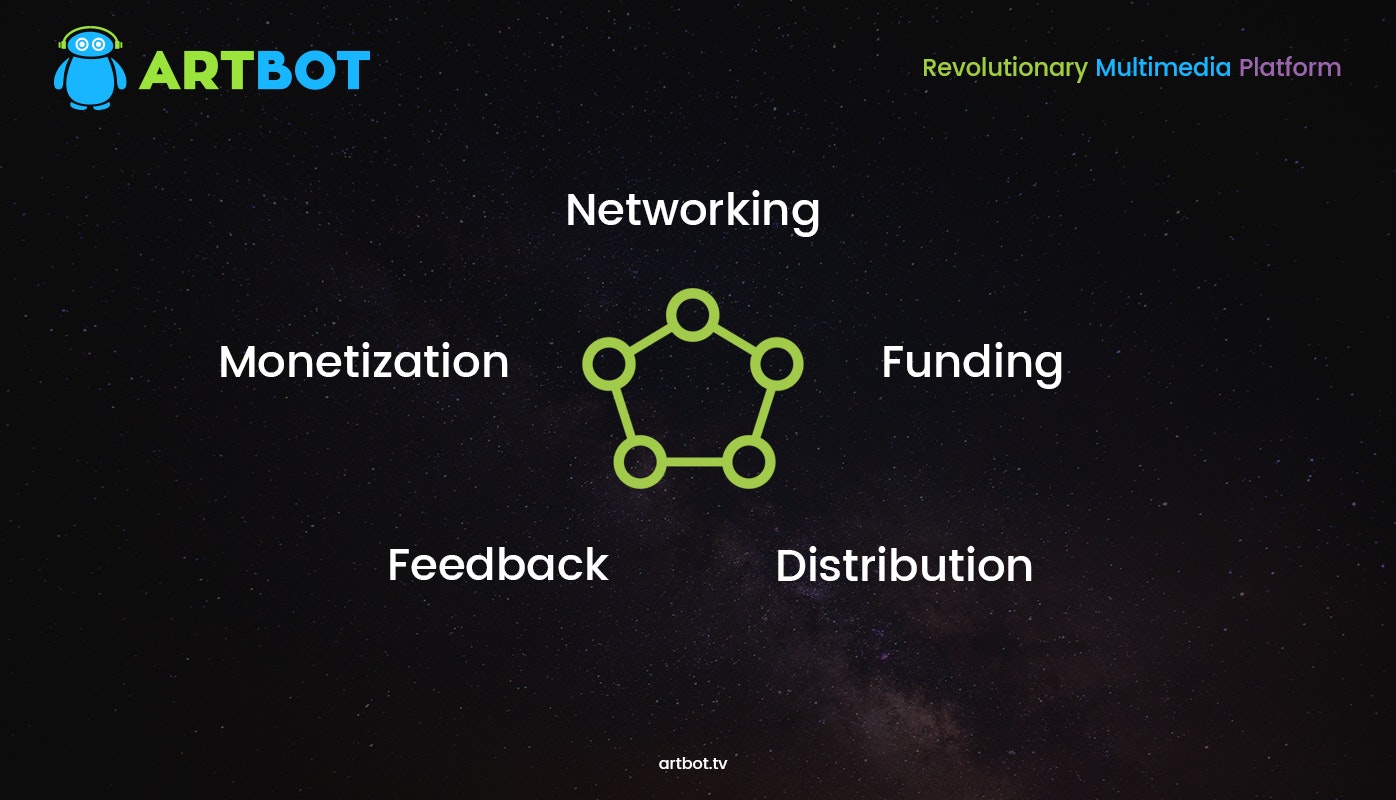 ARTBOT

Revolutionary Multimedia Platform

Networking

Monetization

Funding

Feedback

Distribution

artbot.tv